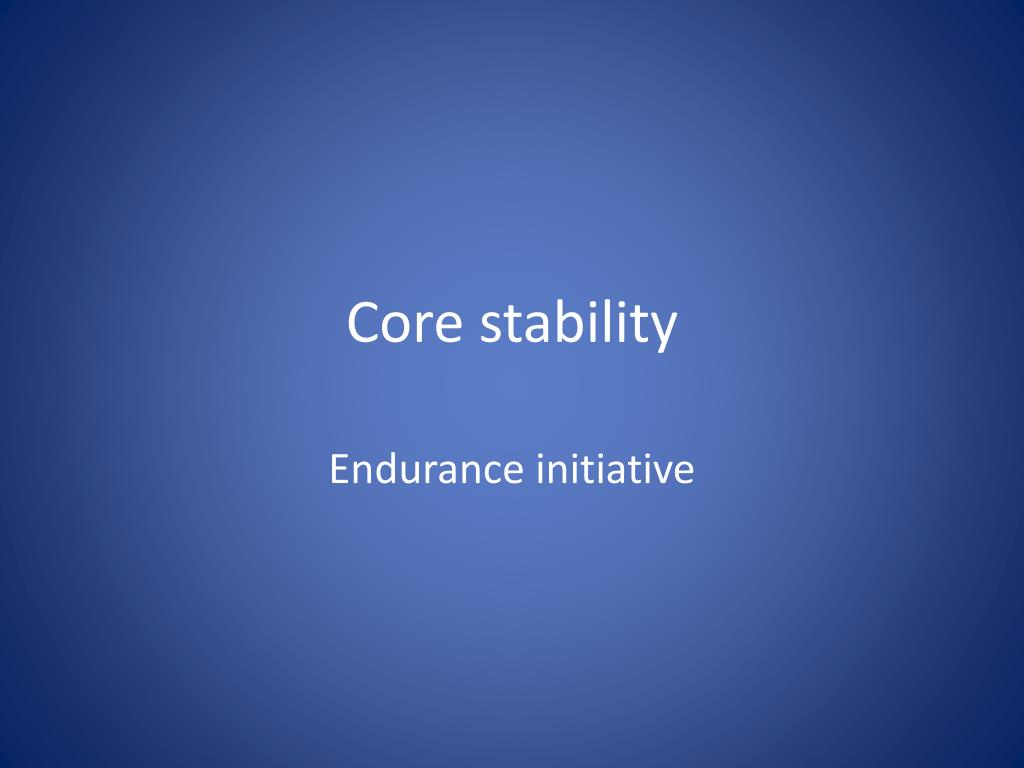 Core stability

Endurance initiative